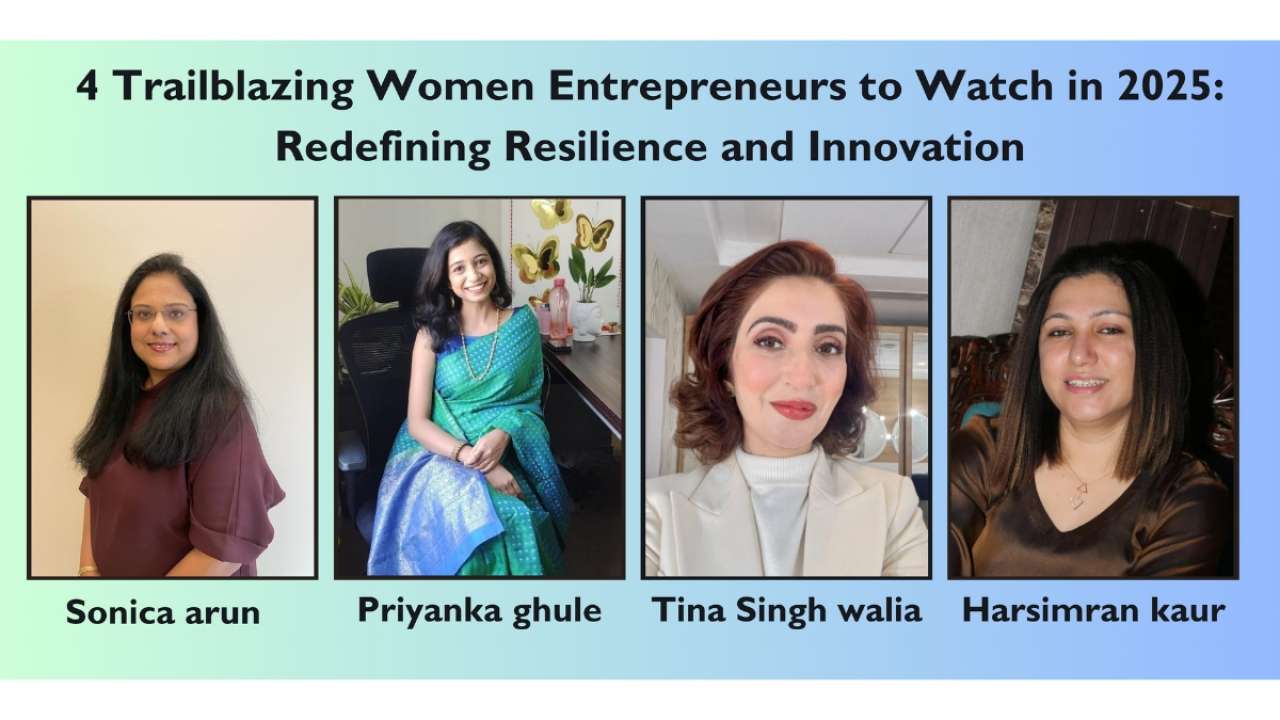 4 Trailblazing Women Entrepreneurs to Watch in 2025: Redefining Resilience and Innovation

Sonica arun

Priyanka ghule

Tina Singh walia

Harsimran kaur